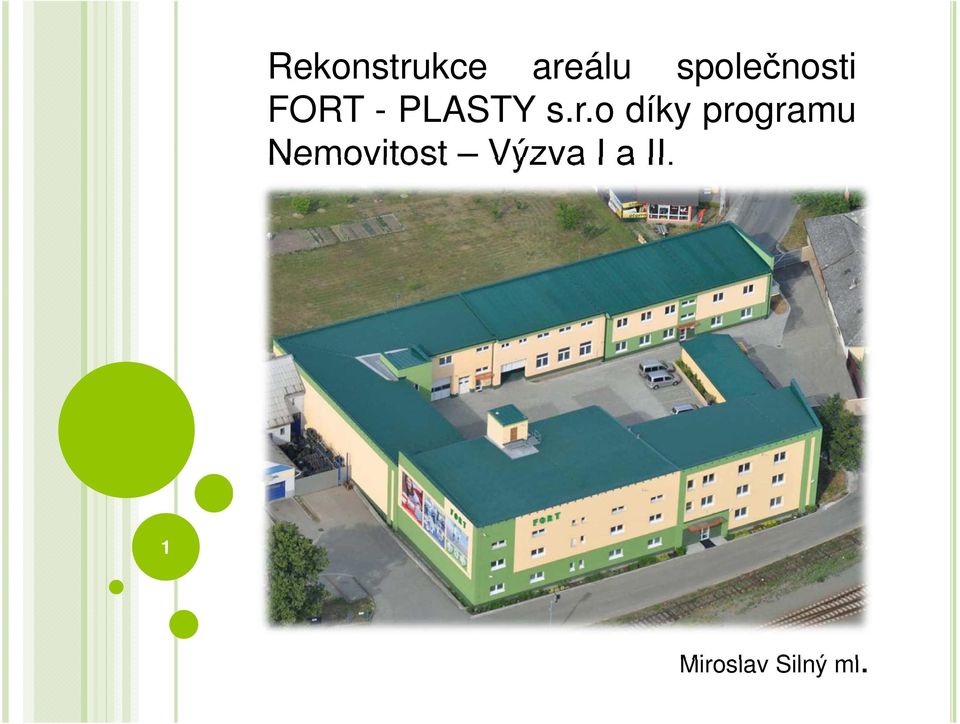 Rekonstrukce areálu společnosti FORT - PLASTY s.r.o díky programu Nemovitost – Výzva I a II.

FORT

FORT

1

Miroslav Silný ml.